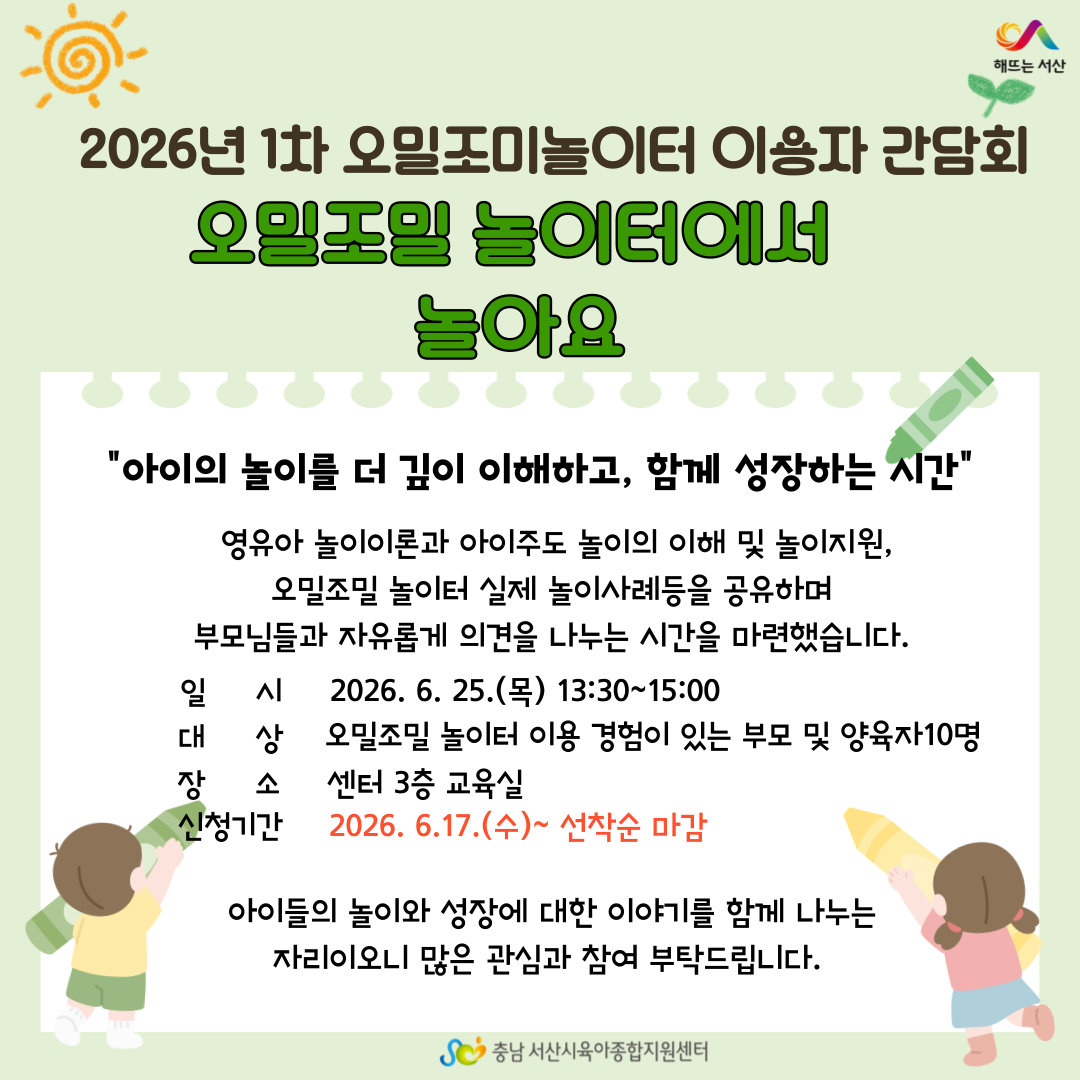 해뜨는 서산

2026년 1차 오밀조미놀이터 이용자 간담회

오밀조밀 놀이터에서 놀아요

"아이의 놀이를 더 깊이 이해하고, 함께 성장하는 시간"

영유아 놀이이론과 아이주도 놀이의 이해 및 놀이지원, 오밀조밀 놀이터 실제 놀이사례등을 공유하며 부모님들과 자유롭게 의견을 나누는 시간을 마련했습니다.

일 시 2026. 6. 25.(목) 13:30~15:00
대 상 오밀조밀 놀이터 이용 경험이 있는 부모 및 양육자10명
장 소 센터 3층 교육실
신청기간 2026. 6.17.(수)~ 선착순 마감

아이들의 놀이와 성장에 대한 이야기를 함께 나누는 자리이오니 많은 관심과 참여 부탁드립니다.

충남 서산시육아종합지원센터